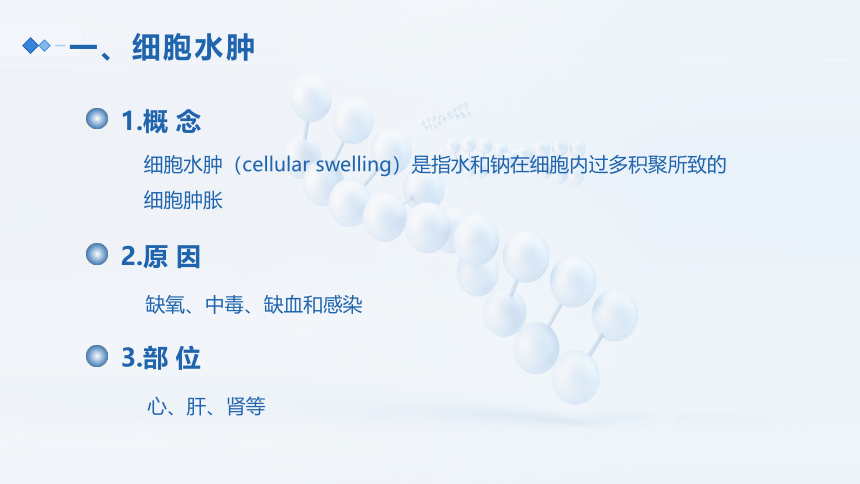 一、细胞水肿

1.概 念

细胞水肿（cellular swelling）是指水和钠在细胞内过多积聚所致的细胞肿胀

2.原 因

缺氧、中毒、缺血和感染

3.部 位

心、肝、肾等